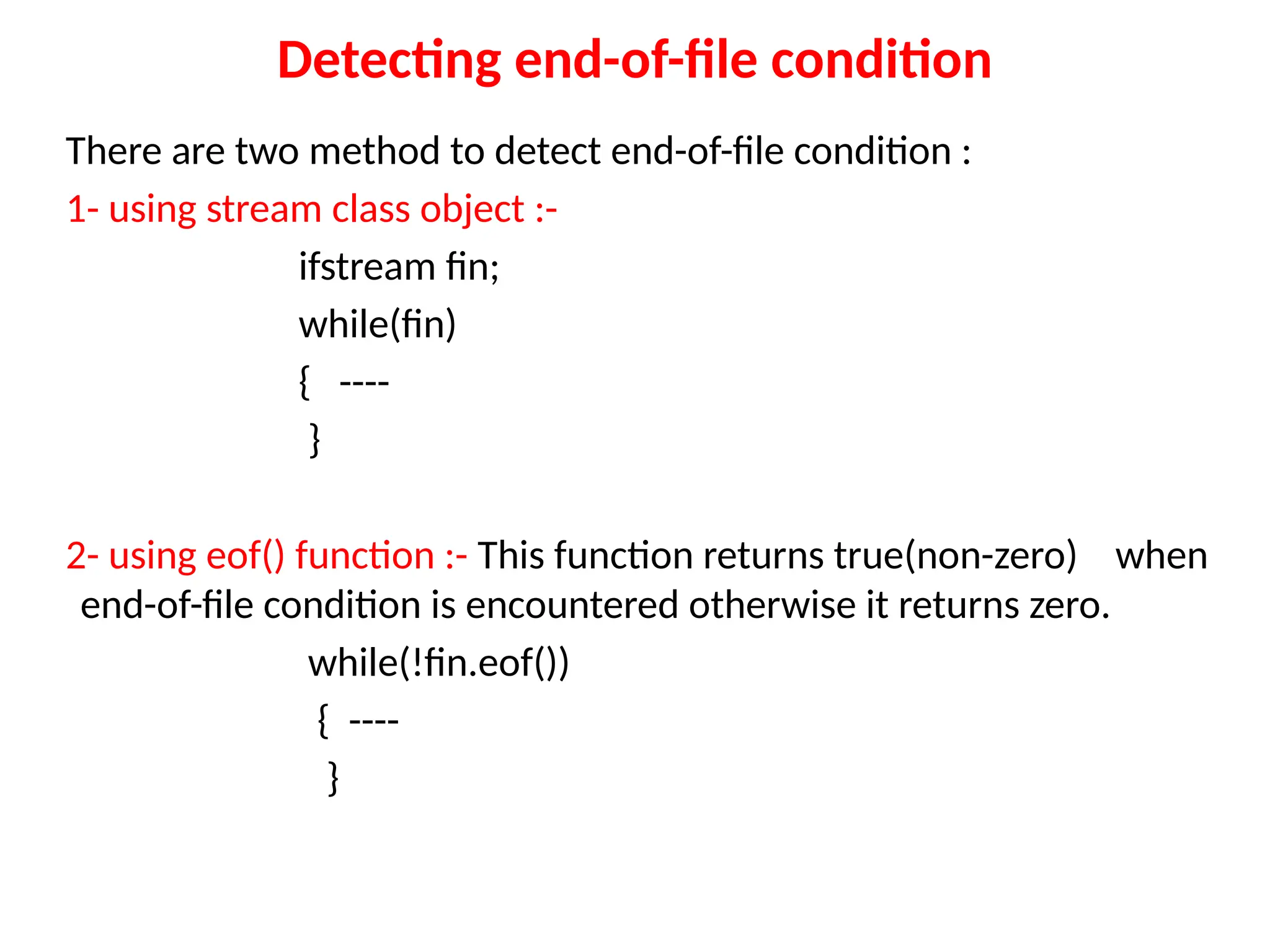 Detecting end-of-file condition

There are two method to detect end-of-file condition :

1- using stream class object :-

ifstream fin;

while(fin)

{ ----

}

2- using eof() function :- This function returns true(non-zero) when end-of-file condition is encountered otherwise it returns zero.

while(!fin.eof())

{ ----

}